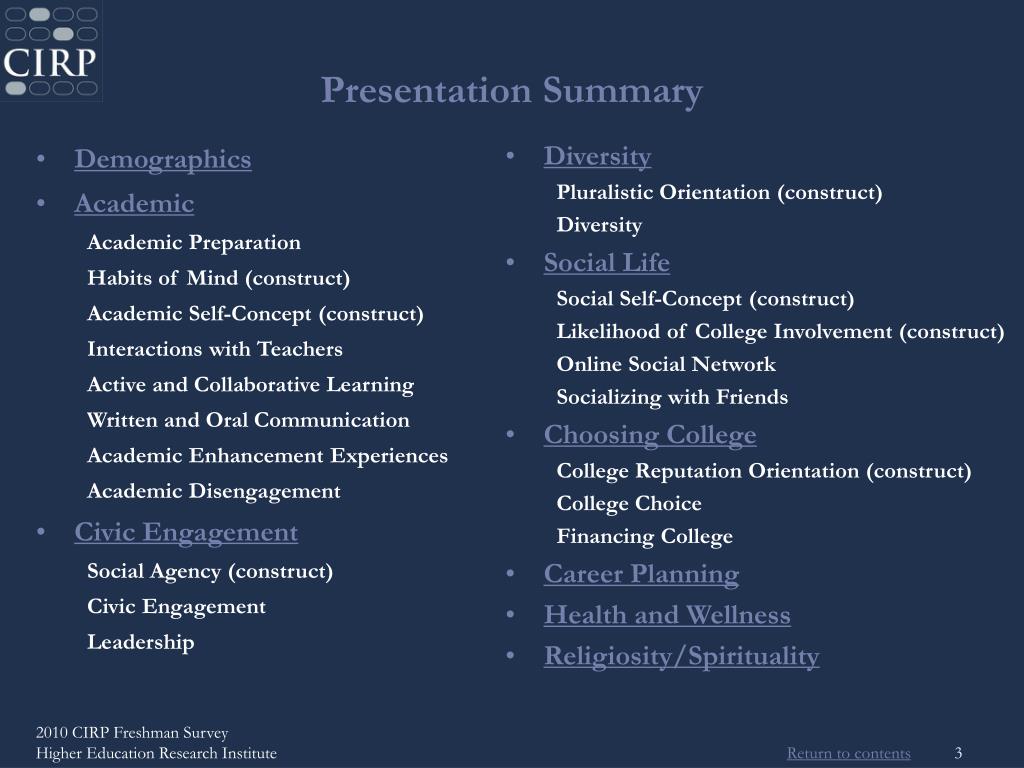 CIRP

Presentation Summary

• Demographics
• Academic
Academic Preparation
Habits of Mind (construct)
Academic Self-Concept (construct)
Interactions with Teachers
Active and Collaborative Learning
Written and Oral Communication
Academic Enhancement Experiences
Academic Disengagement
• Civic Engagement
Social Agency (construct)
Civic Engagement
Leadership

• Diversity
Pluralistic Orientation (construct)
Diversity
• Social Life
Social Self-Concept (construct)
Likelihood of College Involvement (construct)
Online Social Network
Socializing with Friends
• Choosing College
College Reputation Orientation (construct)
College Choice
Financing College
• Career Planning
• Health and Wellness
• Religiosity/Spirituality

2010 CIRP Freshman Survey
Higher Education Research Institute

Return to contents 3